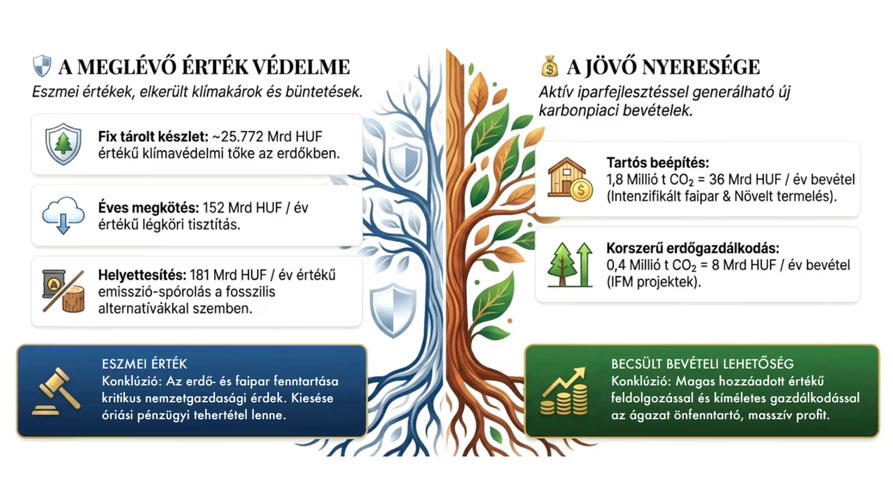 A MEGLÉVŐ ÉRTÉK VÉDELME

Eszmei értékek, elkerült klímakárok és büntetések.

Fix tárolt készlet: ~25.772 Mrd HUF értékű klímavédelmi tőke az erdőkben.

Éves megkötés: 152 Mrd HUF / év értékű légköri tisztítás.

Helyettesítés: 181 Mrd HUF / év értékű emisszió-spórolás a fosszilis alternatívákkal szemben.

ESZMEI ÉRTÉK
Konklúzió: Az erdő- és faipar fenntartása kritikus nemzetgazdasági érdek. Kiesése óriási pénzügyi tehertétel lenne.

A JÖVŐ NYERESÉGE

Aktív iparfejlesztéssel generálható új karbonpiaci bevételek.

Tartós beépítés:
1,8 Millió t $CO_2$ = 36 Mrd HUF / év bevétel (Intenzifikált faipar & Növelt termelés).

Korszerű erdőgazdálkodás:
0,4 Millió t $CO_2$ = 8 Mrd HUF / év bevétel (IFM projektek).

BECSÜLT BEVÉTELI LEHETŐSÉG
Konklúzió: Magas hozzáadott értékű feldolgozással és kíméletes gazdálkodással az ágazat önfenntartó, masszív profit.